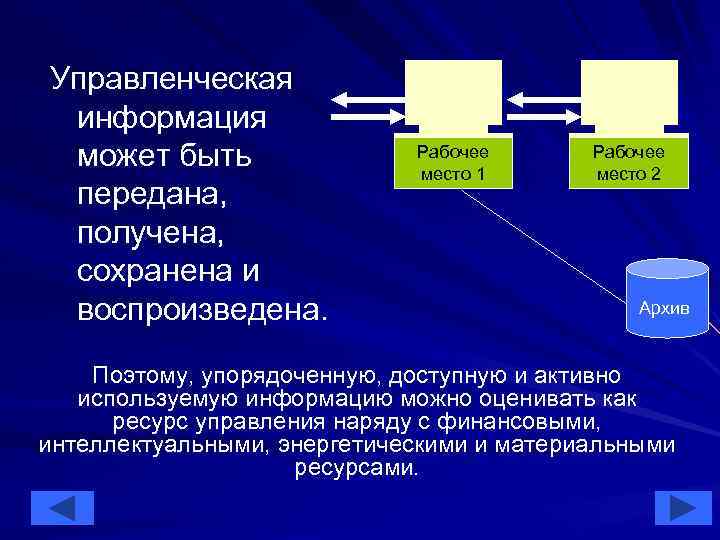 Управленческая информация может быть передана, получена, сохранена и воспроизведена.

Рабочее место 1

Рабочее место 2

Архив

Поэтому, упорядоченную, доступную и активно используемую информацию можно оценивать как ресурс управления наряду с финансовыми, интеллектуальными, энергетическими и материальными ресурсами.